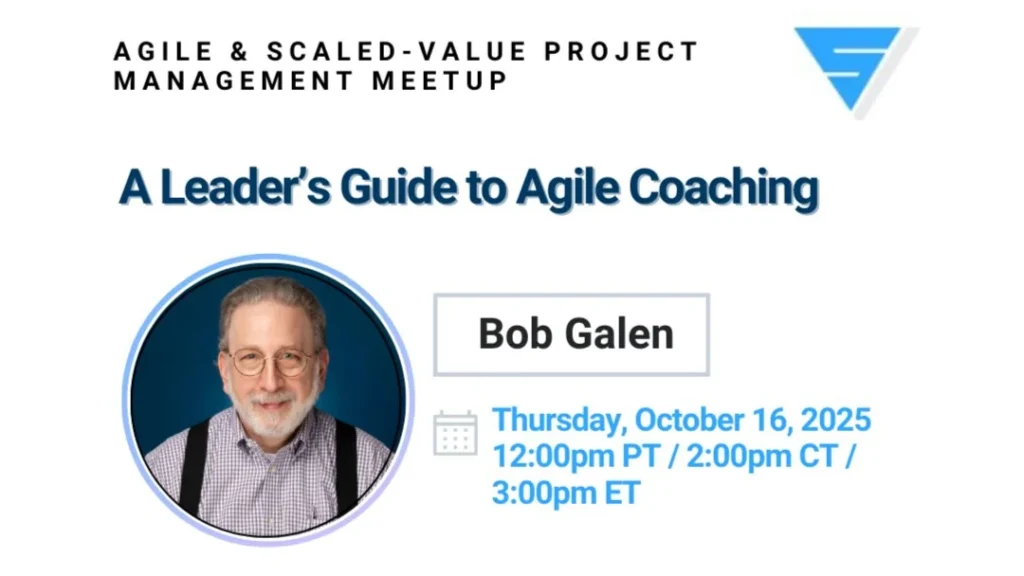 AGILE & SCALED-VALUE PROJECT MANAGEMENT MEETUP

A Leader's Guide to Agile Coaching

Bob Galen

Thursday, October 16, 2025
12:00pm PT / 2:00pm CT / 3:00pm ET